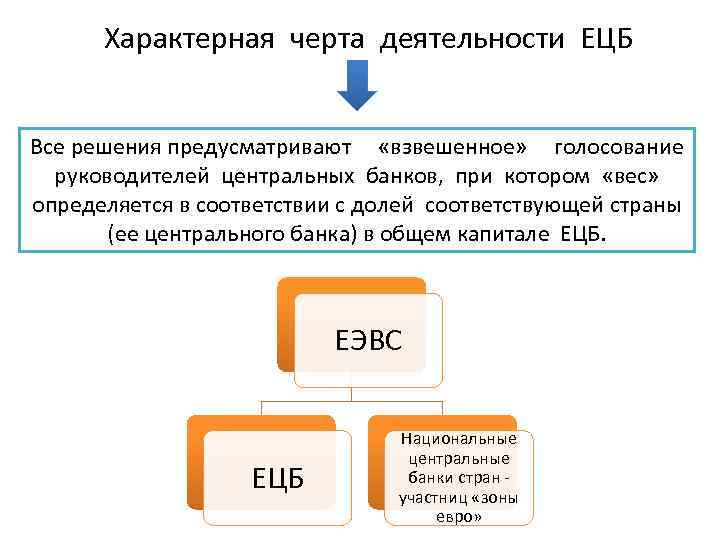 Характерная черта деятельности ЕЦБ

Все решения предусматривают «взвешенное» голосование руководителей центральных банков, при котором «вес» определяется в соответствии с долей соответствующей страны (ее центрального банка) в общем капитале ЕЦБ.

ЕЭВС

ЕЦБ

Национальные центральные банки стран - участниц «зоны евро»